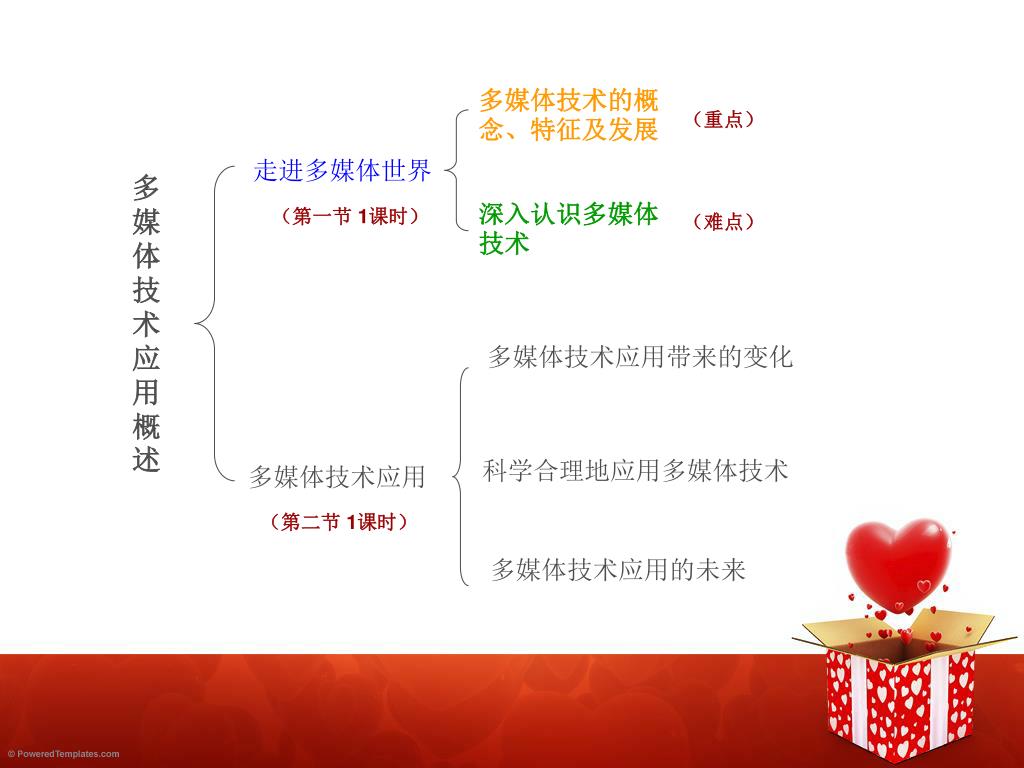 多媒体技术应用概述

走进多媒体世界

（第一节 1课时）

多媒体技术的概念、特征及发展

（重点）

深入认识多媒体技术

（难点）

多媒体技术应用

（第二节 1课时）

多媒体技术应用带来的变化

科学合理地应用多媒体技术

多媒体技术应用的未来

© PoweredTemplates.com